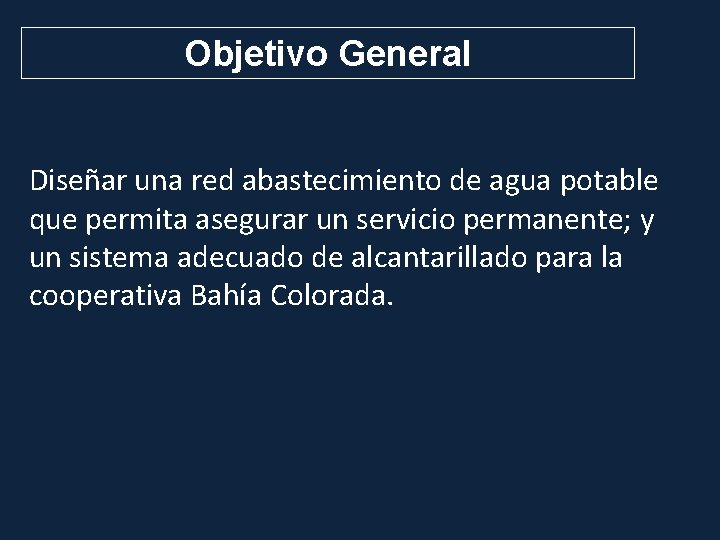 Objetivo General

Diseñar una red abastecimiento de agua potable que permita asegurar un servicio permanente; y un sistema adecuado de alcantarillado para la cooperativa Bahía Colorada.